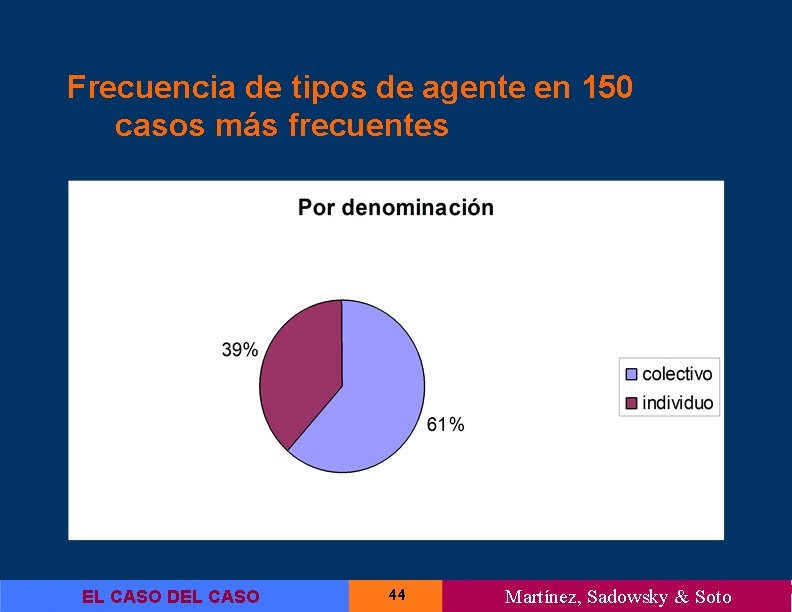 Frecuencia de tipos de agente en 150 casos más frecuentes

Por denominación

39%

61%

colectivo
individuo

EL CASO DEL CASO

44

Martínez, Sadowsky & Soto